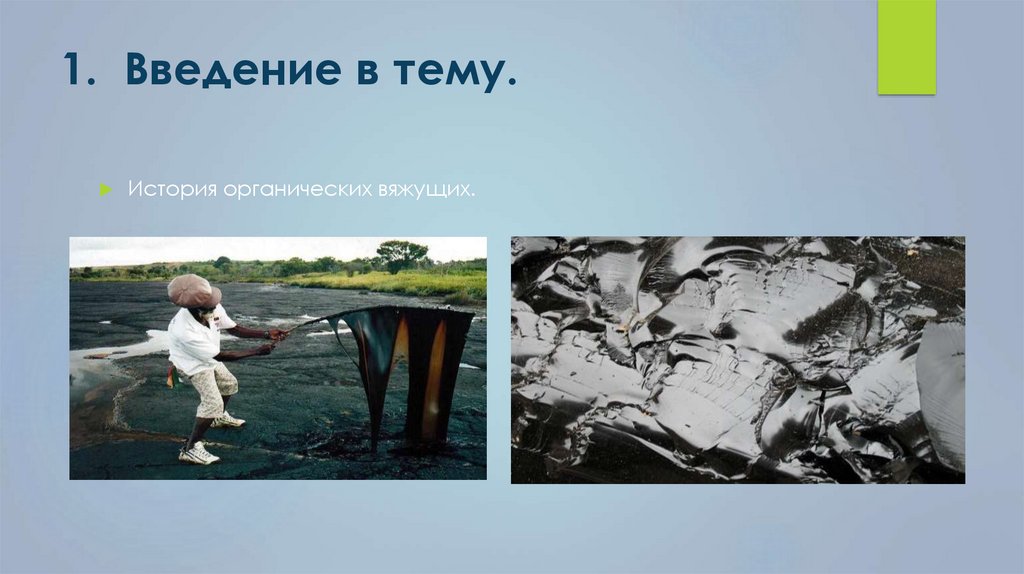 1. Введение в тему.

История органических вяжущих.